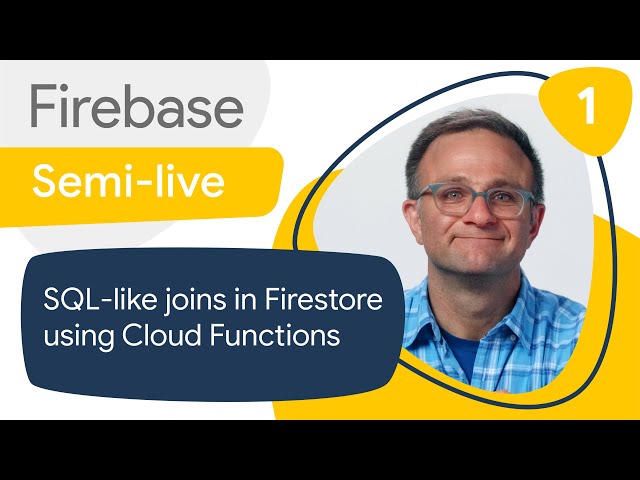 Firebase

Semi-live

1

SQL-like joins in Firestore using Cloud Functions